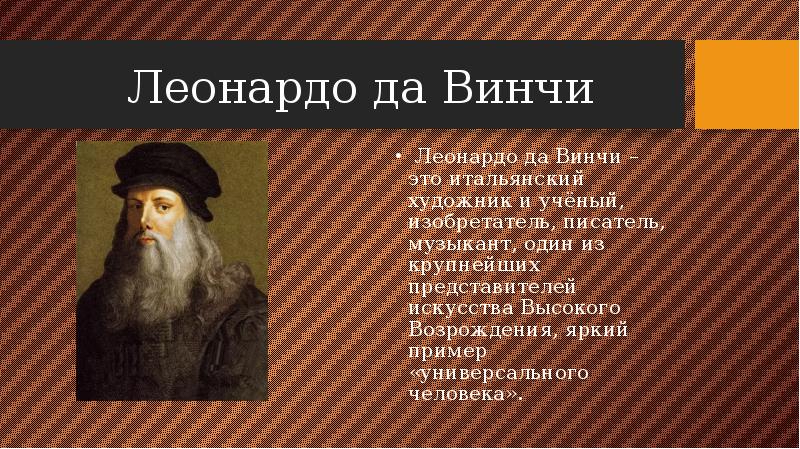 Леонардо да Винчи

• Леонардо да Винчи – это итальянский художник и учёный, изобретатель, писатель, музыкант, один из крупнейших представителей искусства Высокого Возрождения, яркий пример «универсального человека».